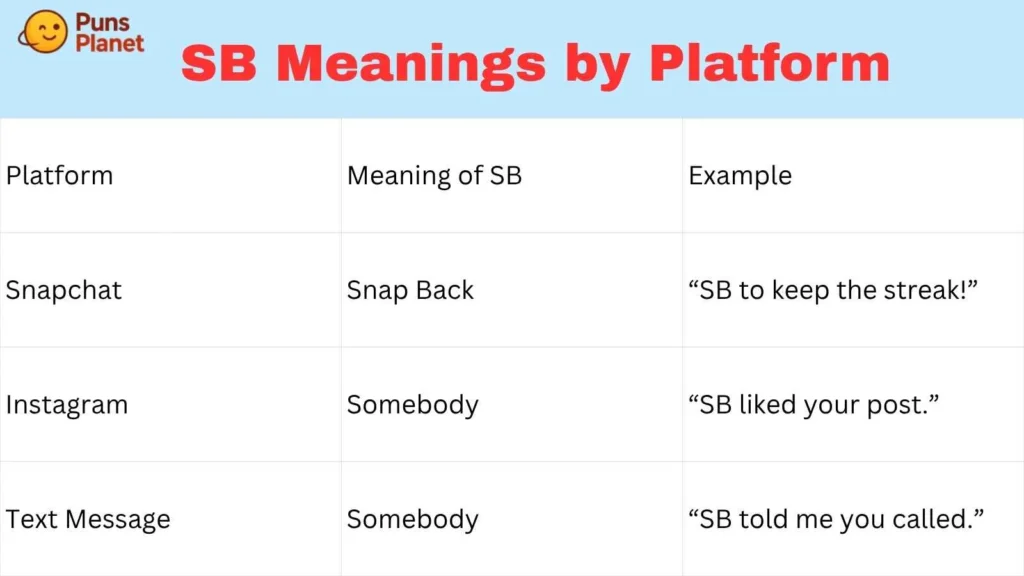 Puns Planet

SB Meanings by Platform

| Platform | Meaning of SB | Example |
|---|---|---|
| Snapchat | Snap Back | “SB to keep the streak!” |
| Instagram | Somebody | “SB liked your post.” |
| Text Message | Somebody | “SB told me you called.” |